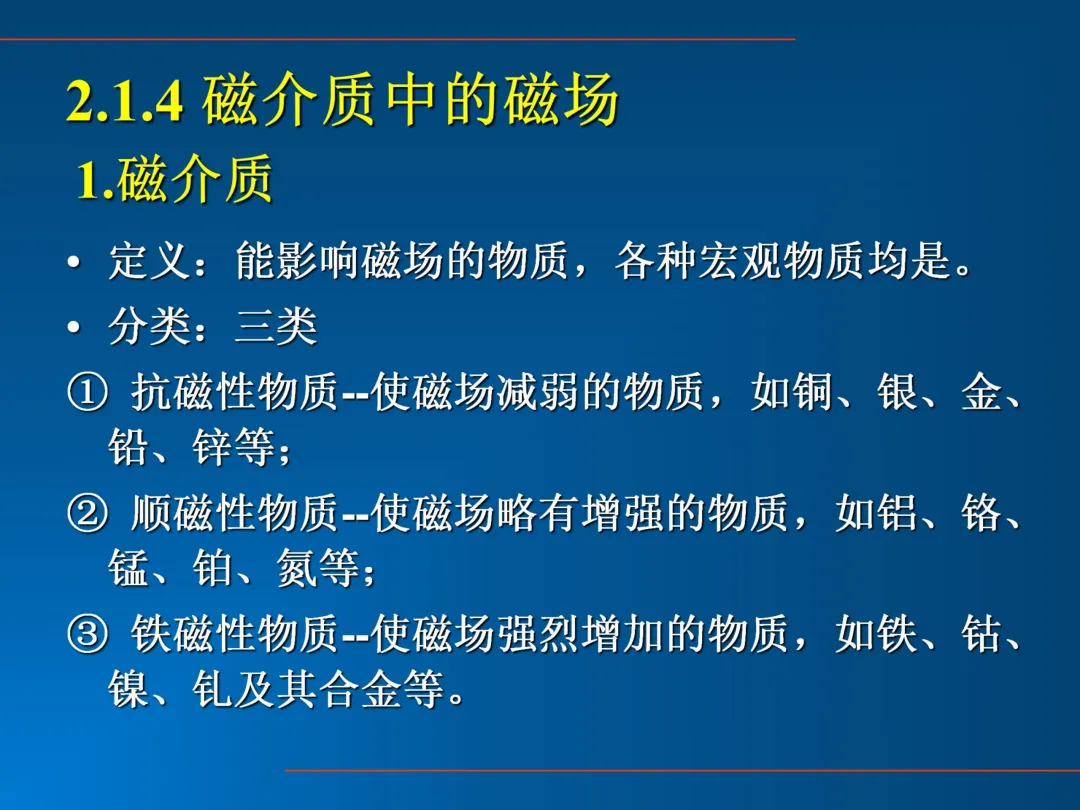 2.1.4 磁介质中的磁场

1.磁介质

• 定义：能影响磁场的物质，各种宏观物质均是。

• 分类：三类

① 抗磁性物质--使磁场减弱的物质，如铜、银、金、铅、锌等；

② 顺磁性物质--使磁场略有增强的物质，如铝、铬、锰、铂、氮等；

③ 铁磁性物质--使磁场强烈增加的物质，如铁、钴、镍、钆及其合金等。